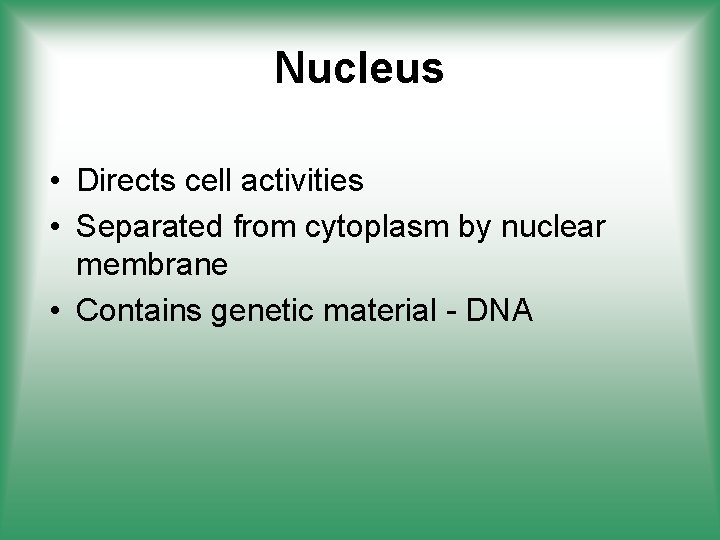 Nucleus

• Directs cell activities
• Separated from cytoplasm by nuclear membrane
• Contains genetic material - DNA